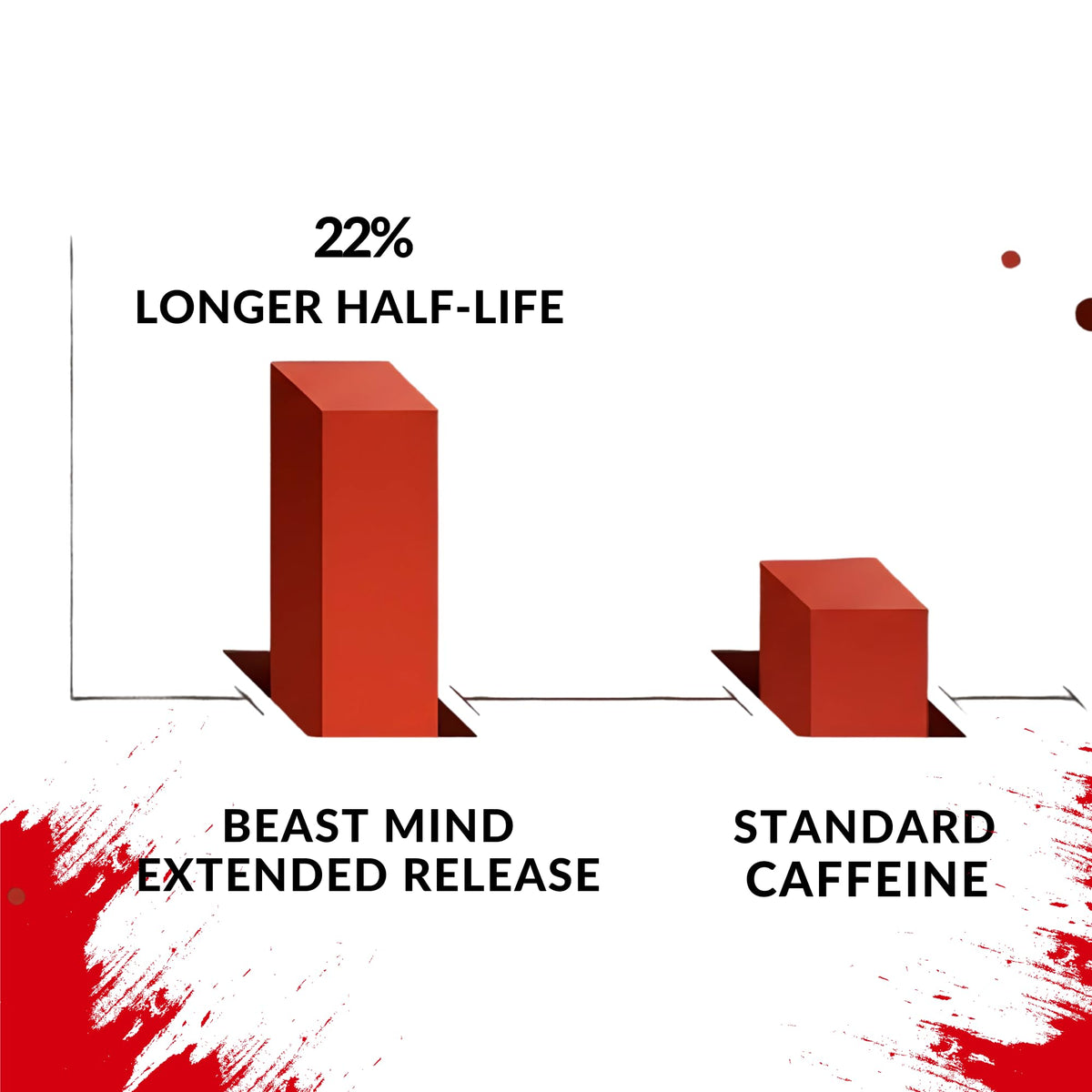 22%
LONGER HALF-LIFE

BEAST MIND
EXTENDED RELEASE

STANDARD
CAFFEINE